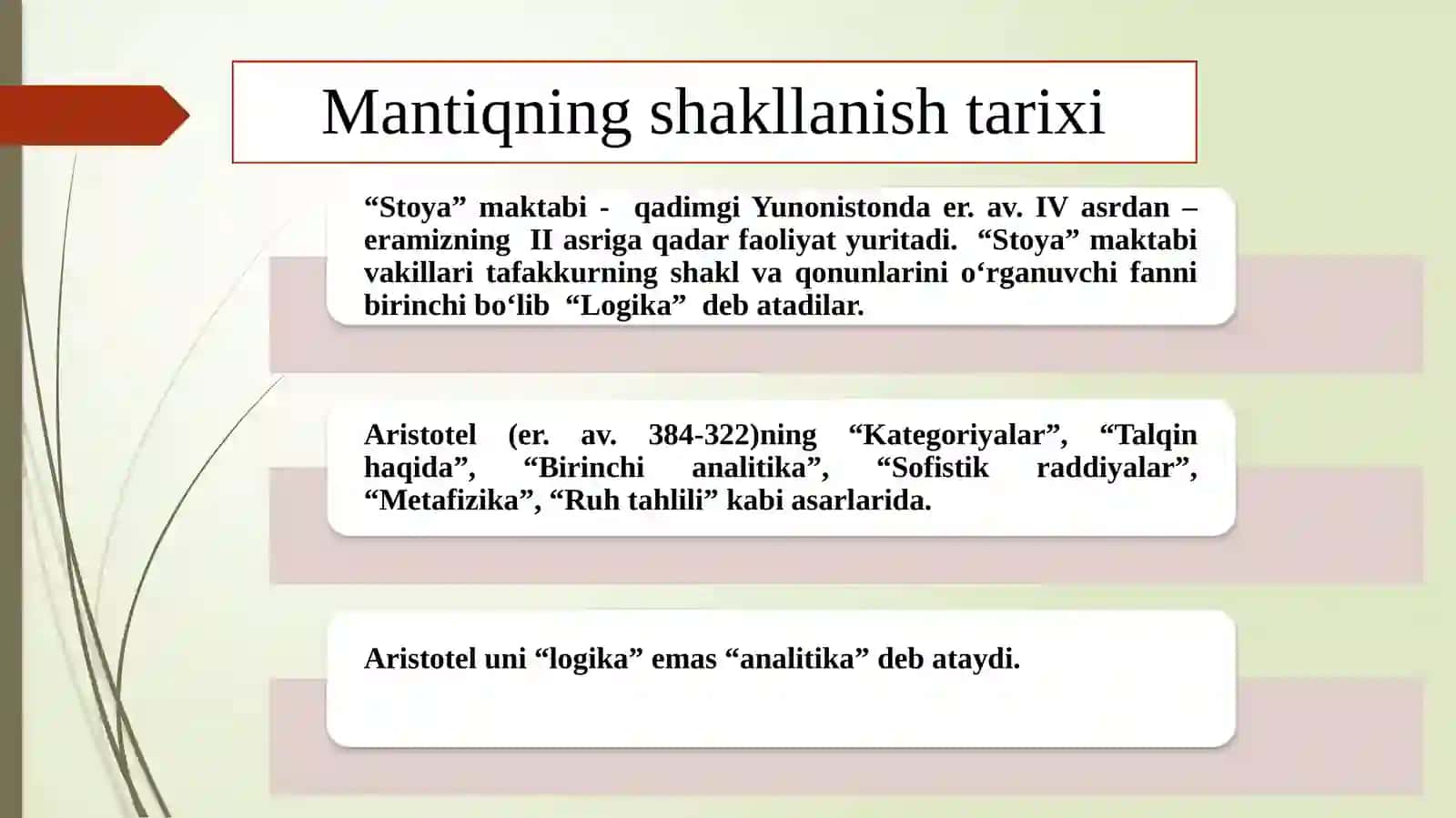 Mantiqning shakllanish tarixi

“Stoya” maktabi - qadimgi Yunonistonda er. av. IV asrdan – eramizning II asriga qadar faoliyat yuritadi. “Stoya” maktabi vakillari tafakkurning shakl va qonunlarini o‘rganuvchi fanni birinchi bo‘lib “Logika” deb atadilar.

Aristotel (er. av. 384-322)ning “Kategoriyalar”, “Talqin haqida”, “Birinchi analitika”, “Sofistik raddiyalar”, “Metafizika”, “Ruh tahlili” kabi asarlarida.

Aristotel uni “logika” emas “analitika” deb ataydi.